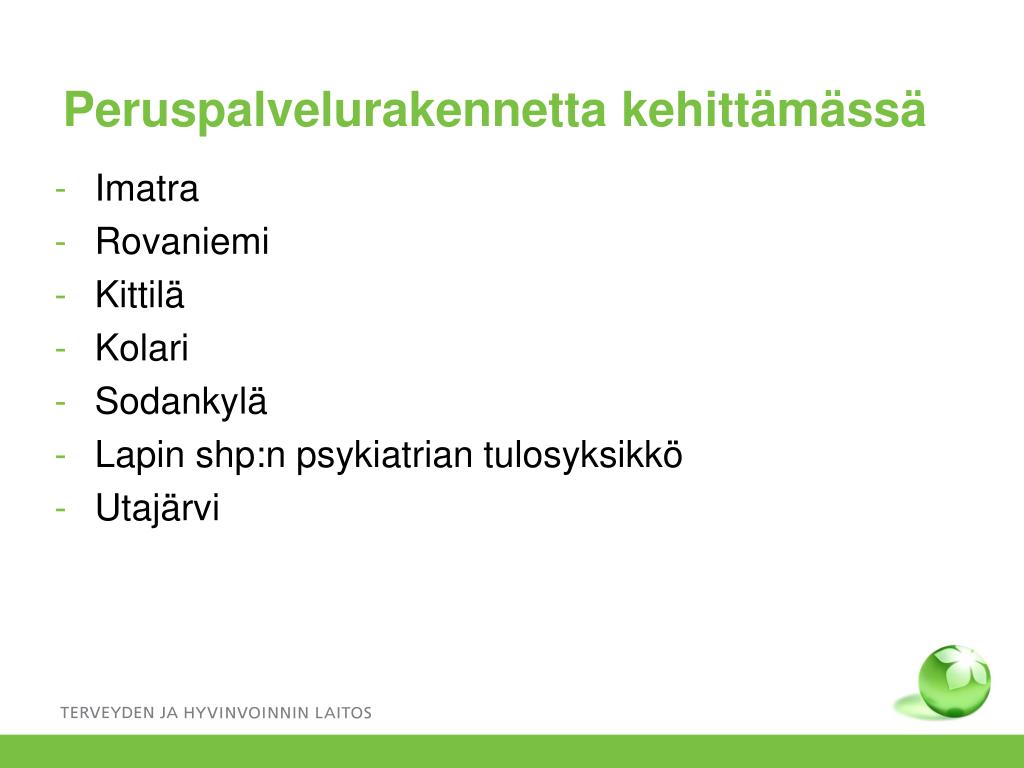 Peruspalvelurakennetta kehittämässä

- Imatra
- Rovaniemi
- Kittilä
- Kolari
- Sodankylä
- Lapin shp:n psykiatrian tulosyksikkö
- Utajärvi

TERVEYDEN JA HYVINVOINNIN LAITOS